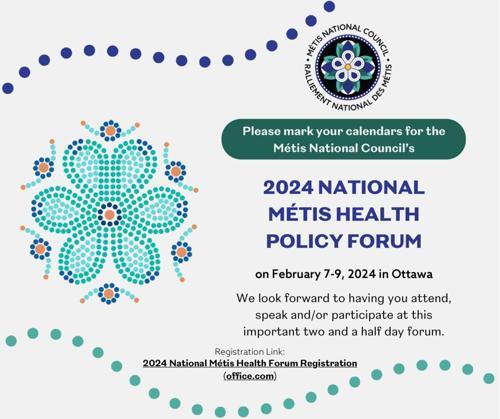 MÉTIS NATIONAL COUNCIL • RALLIEMENT NATIONAL DES MÉTIS •

Please mark your calendars for the Métis National Council's

2024 NATIONAL MÉTIS HEALTH POLICY FORUM

on February 7-9, 2024 in Ottawa

We look forward to having you attend, speak and/or participate at this important two and a half day forum.

Registration Link:
2024 National Métis Health Forum Registration (office.com)